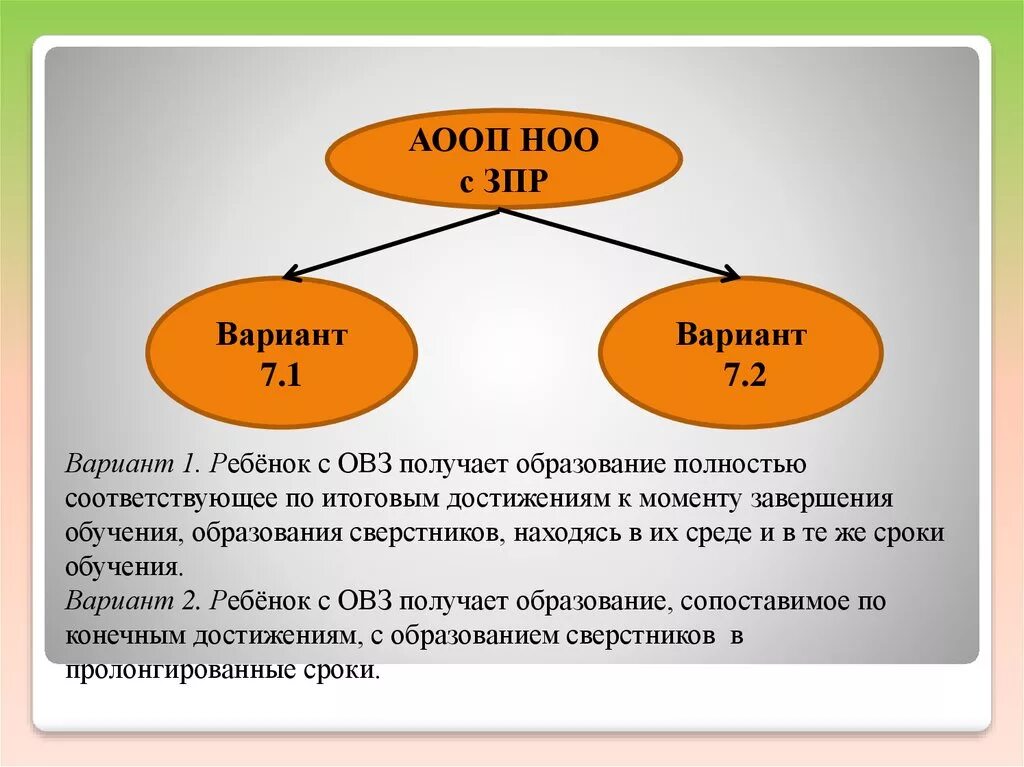 АООП НОО
с ЗПР

Вариант
7.1

Вариант
7.2

Вариант 1. Ребёнок с ОВЗ получает образование полностью соответствующее по итоговым достижениям к моменту завершения обучения, образования сверстников, находясь в их среде и в те же сроки обучения.
Вариант 2. Ребёнок с ОВЗ получает образование, сопоставимое по конечным достижениям, с образованием сверстников в пролонгированные сроки.